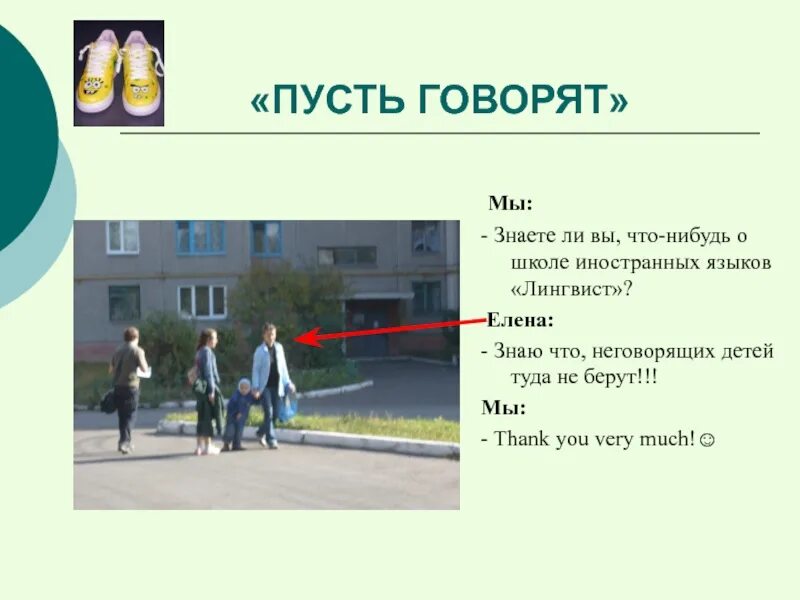 «ПУСТЬ ГОВОРЯТ»

Мы:

- Знаете ли вы, что-нибудь о школе иностранных языков «Лингвист»?

Елена:

- Знаю что, неговорящих детей туда не берут!!!

Мы:

- Thank you very much!☺